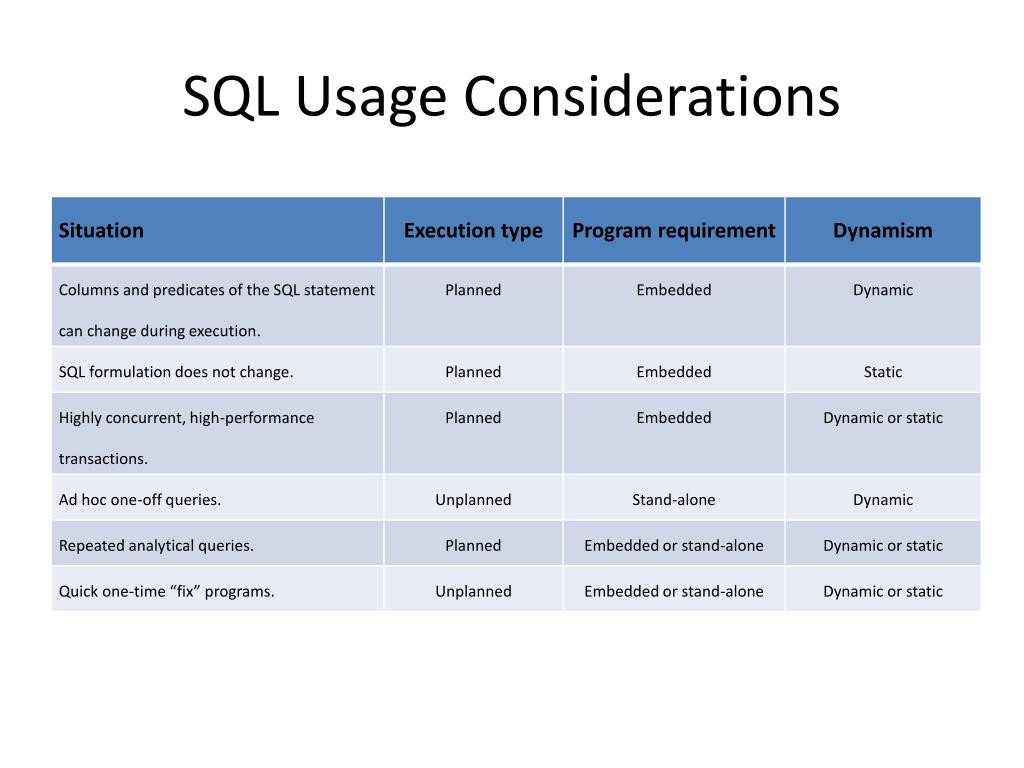 SQL Usage Considerations

| Situation | Execution type | Program requirement | Dynamism |
|---|---|---|---|
| Columns and predicates of the SQL statement can change during execution. | Planned | Embedded | Dynamic |
| SQL formulation does not change. | Planned | Embedded | Static |
| Highly concurrent, high-performance transactions. | Planned | Embedded | Dynamic or static |
| Ad hoc one-off queries. | Unplanned | Stand-alone | Dynamic |
| Repeated analytical queries. | Planned | Embedded or stand-alone | Dynamic or static |
| Quick one-time “fix” programs. | Unplanned | Embedded or stand-alone | Dynamic or static |